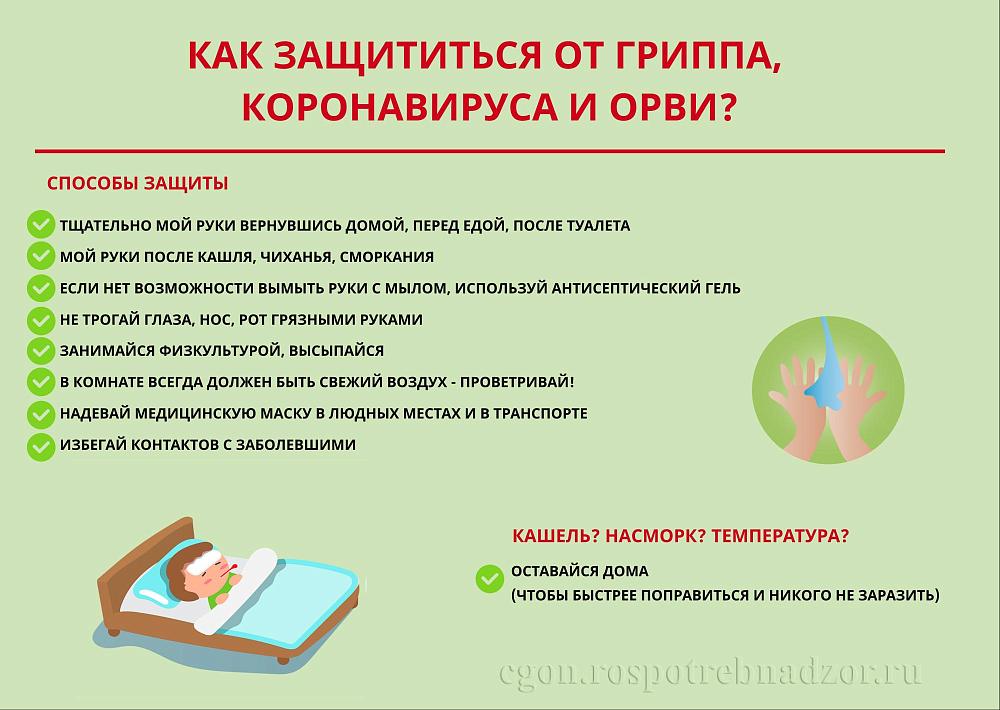 КАК ЗАЩИТИТЬСЯ ОТ ГРИППА, КОРОНАВИРУСА И ОРВИ?

СПОСОБЫ ЗАЩИТЫ

ТЩАТЕЛЬНО МОЙ РУКИ ВЕРНУВШИСЬ ДОМОЙ, ПЕРЕД ЕДОЙ, ПОСЛЕ ТУАЛЕТА
МОЙ РУКИ ПОСЛЕ КАШЛЯ, ЧИХАНЬЯ, СМОРКАНИЯ
ЕСЛИ НЕТ ВОЗМОЖНОСТИ ВЫМЫТЬ РУКИ С МЫЛОМ, ИСПОЛЬЗУЙ АНТИСЕПТИЧЕСКИЙ ГЕЛЬ
НЕ ТРОГАЙ ГЛАЗА, НОС, РОТ ГРЯЗНЫМИ РУКАМИ
ЗАНИМАЙСЯ ФИЗКУЛЬТУРОЙ, ВЫСЫПАЙСЯ
В КОМНАТЕ ВСЕГДА ДОЛЖЕН БЫТЬ СВЕЖИЙ ВОЗДУХ - ПРОВЕТРИВАЙ!
НАДЕВАЙ МЕДИЦИНСКУЮ МАСКУ В ЛЮДНЫХ МЕСТАХ И В ТРАНСПОРТЕ
ИЗБЕГАЙ КОНТАКТОВ С ЗАБОЛЕВШИМИ

КАШЕЛЬ? НАСМОРК? ТЕМПЕРАТУРА?

ОСТАВАЙСЯ ДОМА
(ЧТОБЫ БЫСТРЕЕ ПОПРАВИТЬСЯ И НИКОГО НЕ ЗАРАЗИТЬ)

cgon.rospotrebnadzor.ru